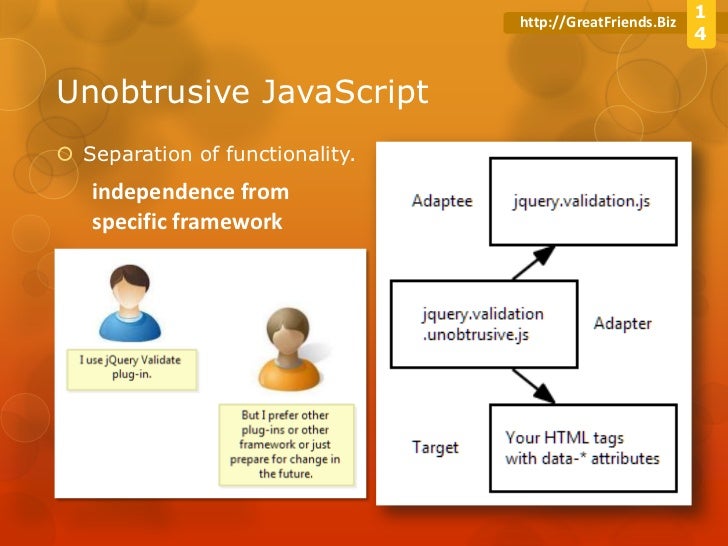 http://GreatFriends.Biz

14

Unobtrusive JavaScript

Separation of functionality.

independence from specific framework

I use jQuery Validate plug-in.

But I prefer other plug-ins or other framework or just prepare for change in the future.

Adaptee

jquery.validation.js

jquery.validation .unobtrusive.js

Adapter

Target

Your HTML tags with data-* attributes